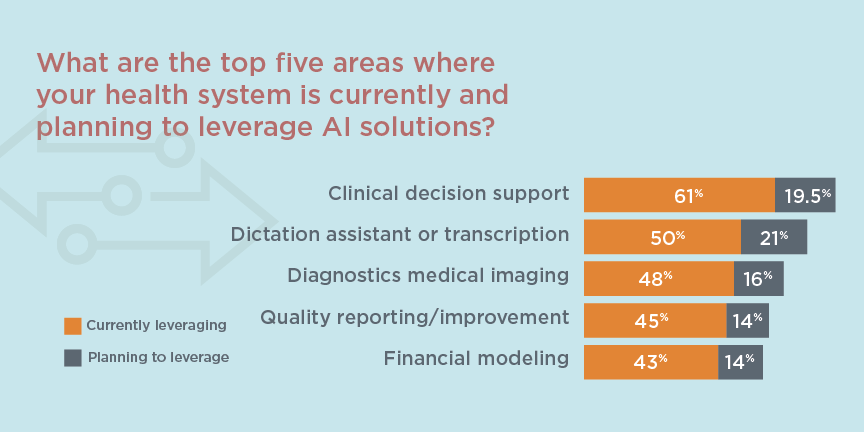 What are the top five areas where your health system is currently and planning to leverage AI solutions?

Clinical decision support 61% 19.5%

Dictation assistant or transcription 50% 21%

Diagnostics medical imaging 48% 16%

Quality reporting/improvement 45% 14%

Financial modeling 43% 14%

Currently leveraging

Planning to leverage